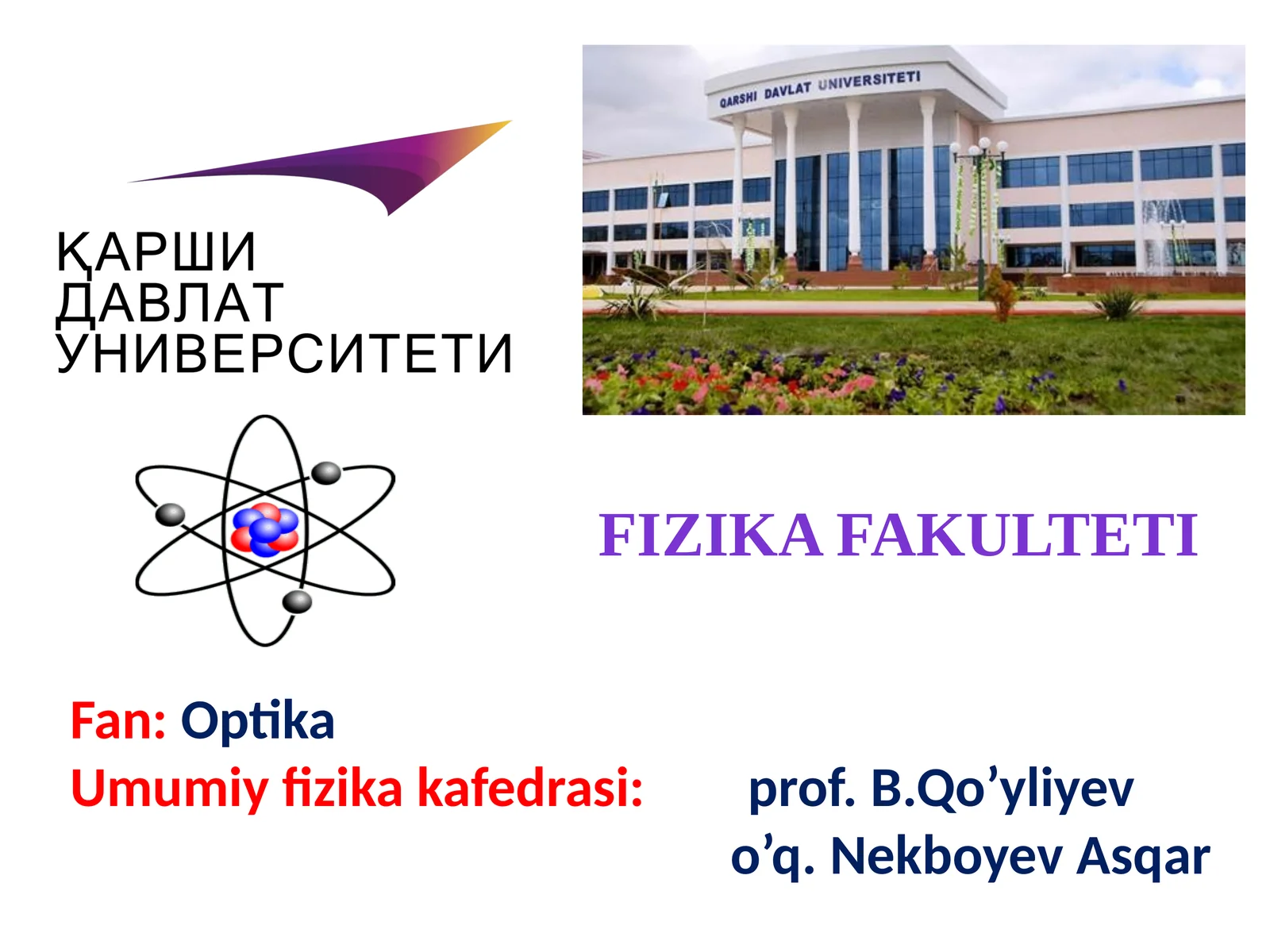 ҚАРШИ
ДАВЛАТ
УНИВЕРСИТЕТИ

QARSHI DAVLAT UNIVERSITETI

FIZIKA FAKULTETI

Fan: Optika
Umumiy fizika kafedrasi: prof. B.Qo’yliyev
o’q. Nekboyev Asqar